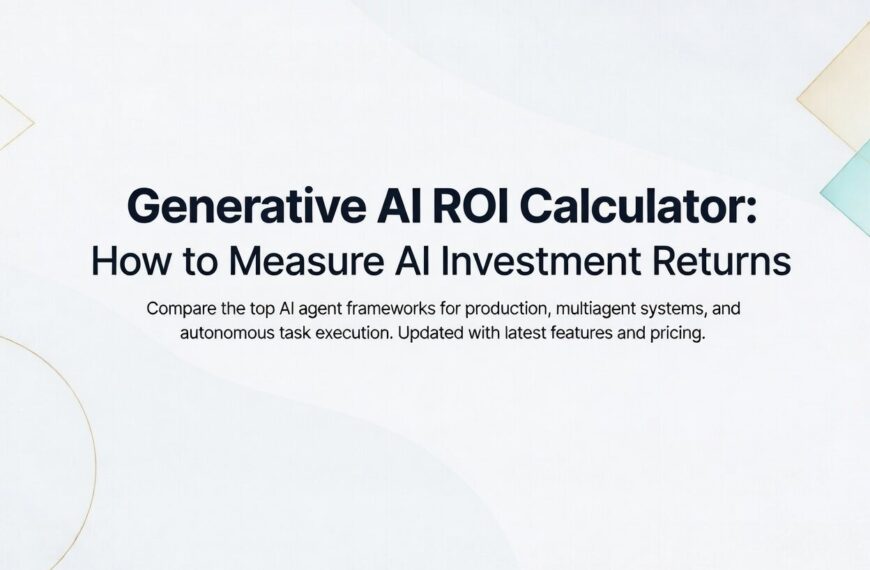 Generative AI ROI Calculator:
How to Measure AI Investment Returns

Compare the top AI agent frameworks for production, multiagent systems, and autonomous task execution. Updated with latest features and pricing.